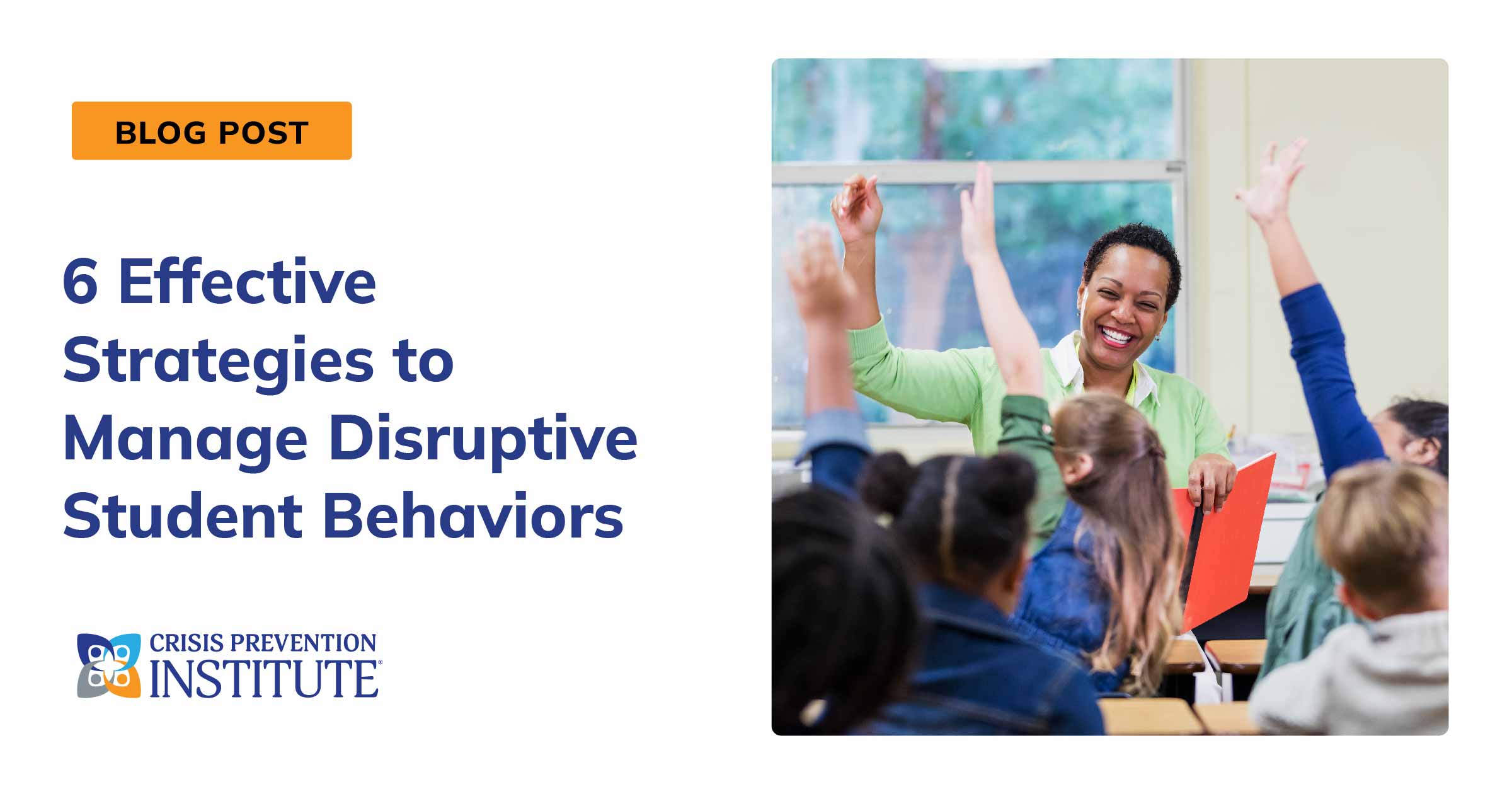 BLOG POST

6 Effective Strategies to Manage Disruptive Student Behaviors

CRISIS PREVENTION INSTITUTE®